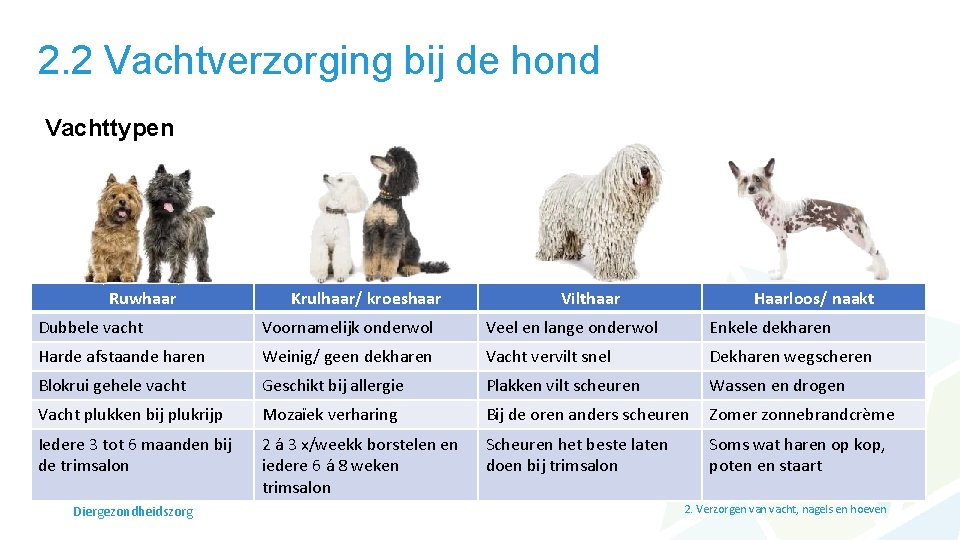 2.2 Vachtverzorging bij de hond

Vachttypen

| Ruwhaar | Krulhaar/ kroeshaar | Vilthaar | Haarloos/ naakt |
|---|---|---|---|
| Dubbele vacht | Voornamelijk onderwol | Veel en lange onderwol | Enkele dekharen |
| Harde afstaande haren | Weinig/ geen dekharen | Vacht vervilt snel | Dekharen wegscheren |
| Blokrui gehele vacht | Geschikt bij allergie | Plakken vilt scheuren | Wassen en drogen |
| Vacht plukken bij plukrijp | Mozaïek verharing | Bij de oren anders scheuren | Zomer zonnebrandcrème |
| Iedere 3 tot 6 maanden bij de trimsalon | 2 á 3 x/weekk borstelen en iedere 6 á 8 weken trimsalon | Scheuren het beste laten doen bij trimsalon | Soms wat haren op kop, poten en staart |

Diergezondheidszorg

2. Verzorgen van vacht, nagels en hoeven